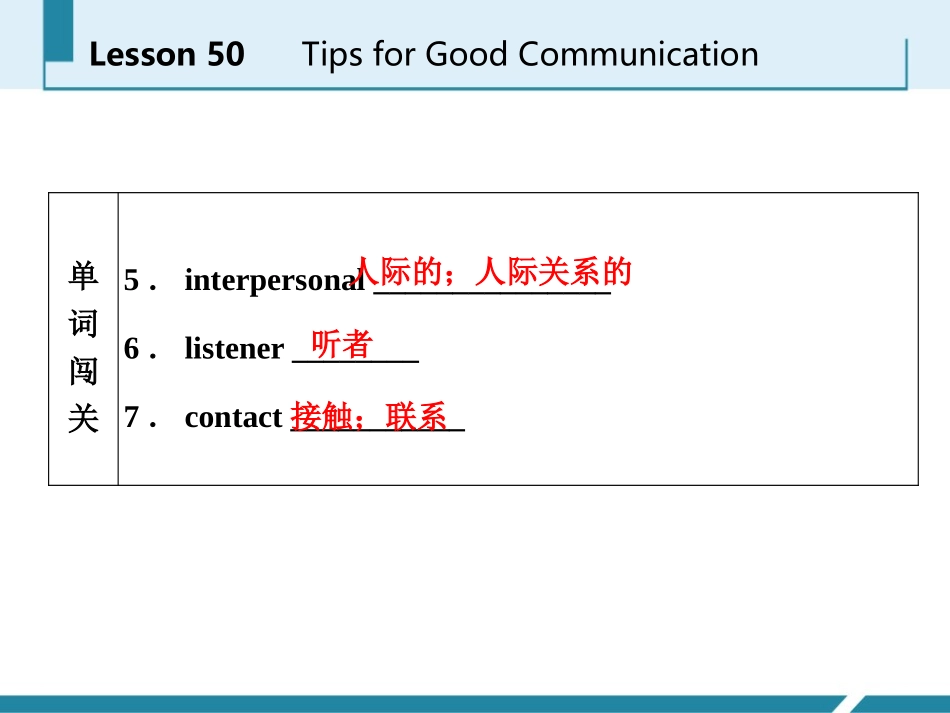 Lesson 50 Tips for Good Communication

| 单词闯关 | 5． interpersonal 人际的；人际关系的<br>6． listener 听者<br>7． contact 接触；联系 |
|---|---|